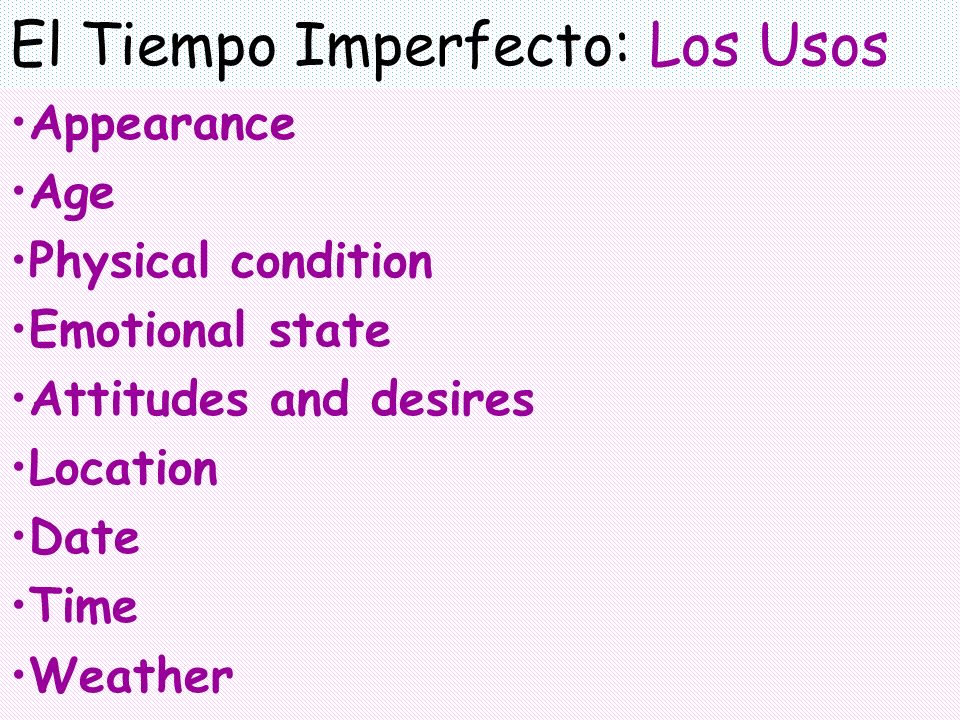 El Tiempo Imperfecto: Los Usos

•Appearance
•Age
•Physical condition
•Emotional state
•Attitudes and desires
•Location
•Date
•Time
•Weather